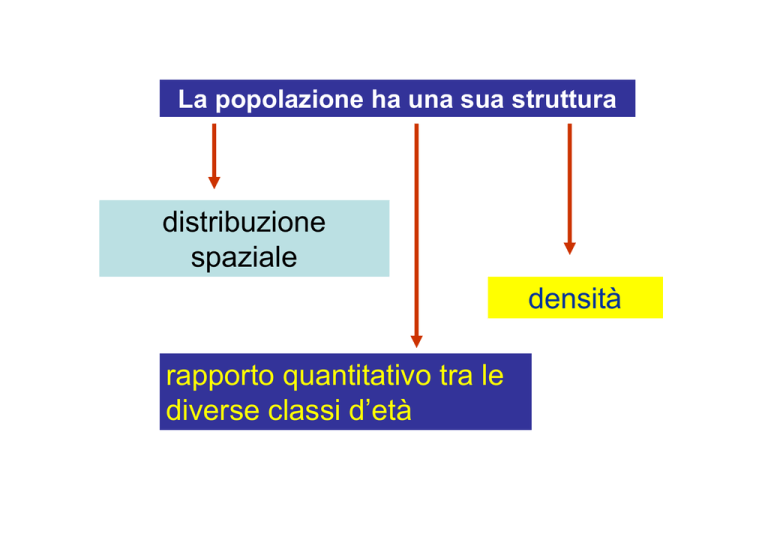 La popolazione ha una sua struttura

distribuzione spaziale

densità

rapporto quantitativo tra le diverse classi d’età